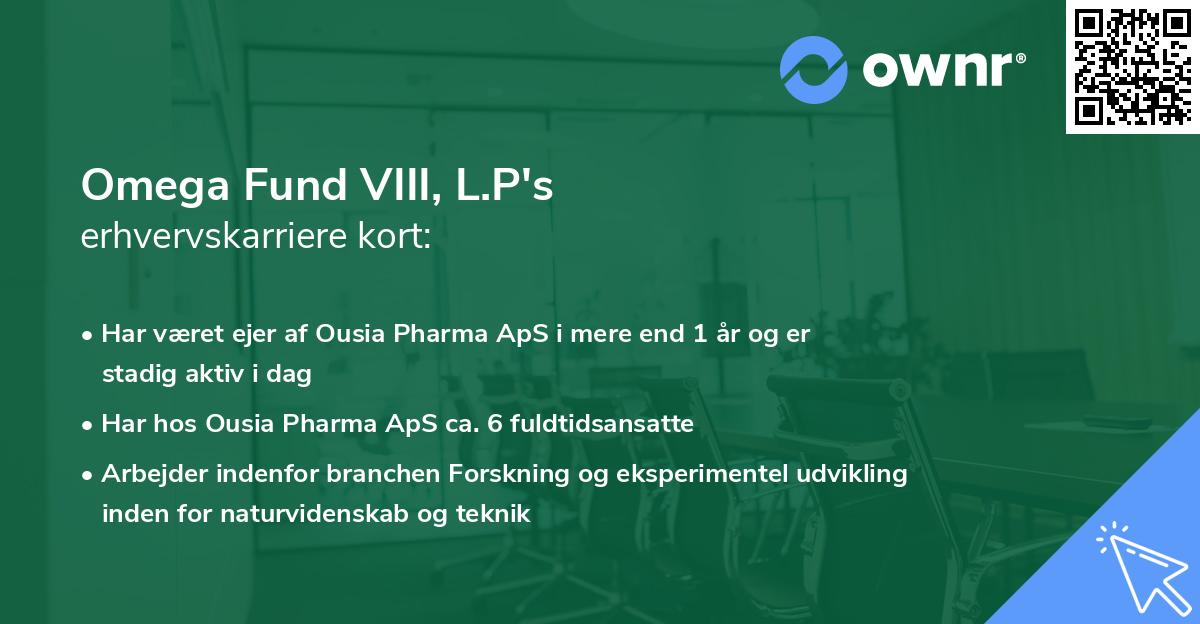 ownr®

Omega Fund VIII, L.P's
erhvervskarriere kort:

• Har været ejer af Ousia Pharma ApS i mere end 1 år og er stadig aktiv i dag
• Har hos Ousia Pharma ApS ca. 6 fuldtidsansatte
• Arbejder indenfor branchen Forskning og eksperimentel udvikling inden for naturvidenskab og teknik